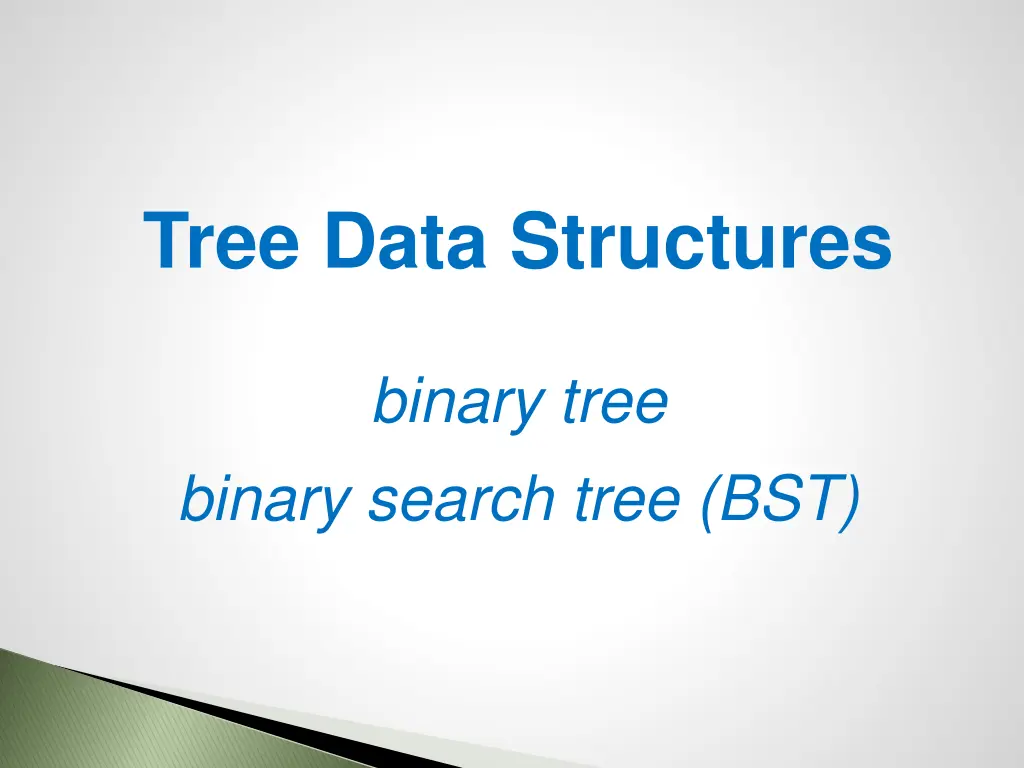 Tree Data Structures

binary tree

binary search tree (BST)